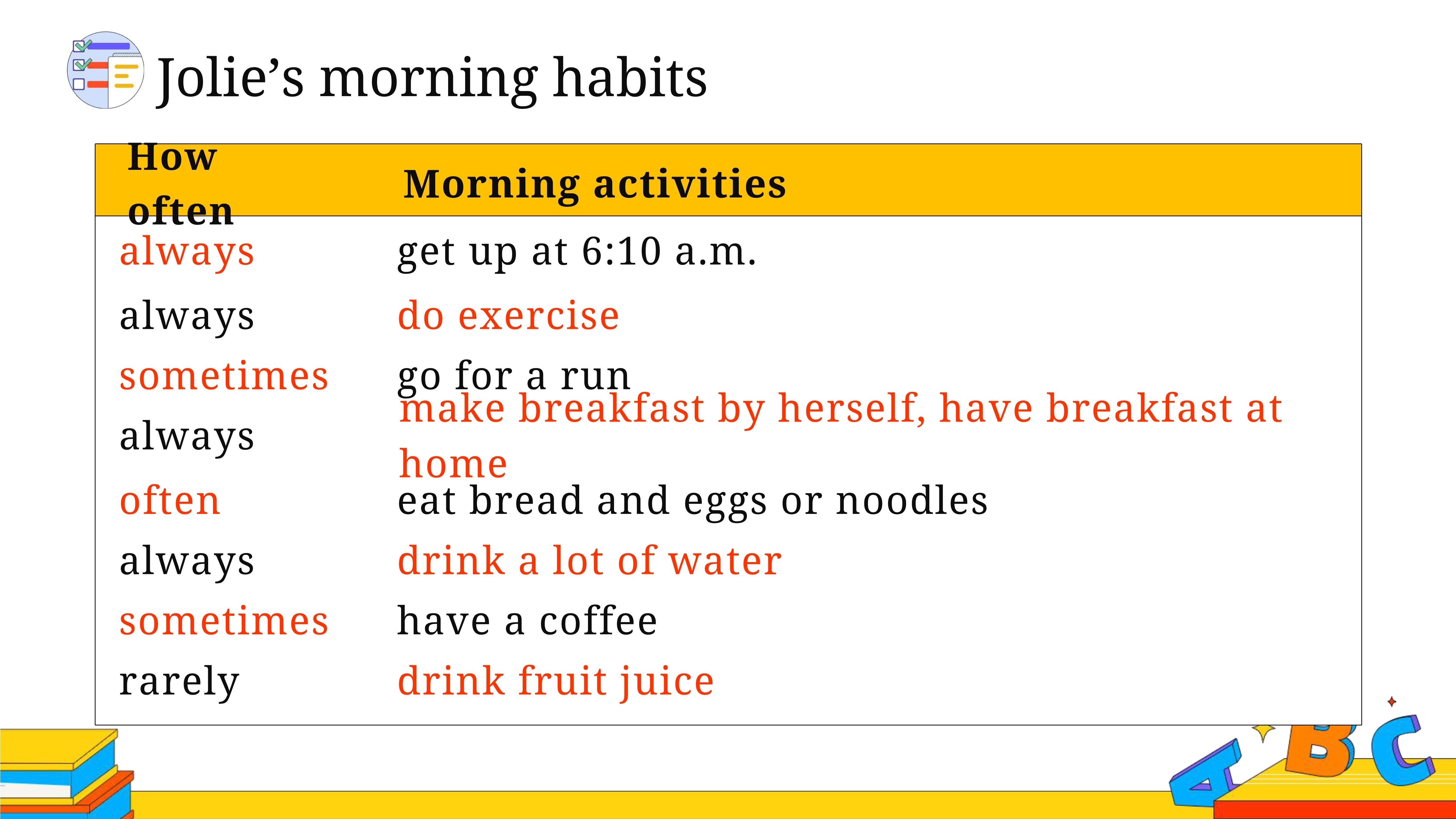 Jolie’s morning habits

| How often | Morning activities |
|---|---|
| always | get up at 6:10 a.m. |
| always | do exercise |
| sometimes | go for a run |
| always | make breakfast by herself, have breakfast at home |
| often | eat bread and eggs or noodles |
| always | drink a lot of water |
| sometimes | have a coffee |
| rarely | drink fruit juice |

A B C